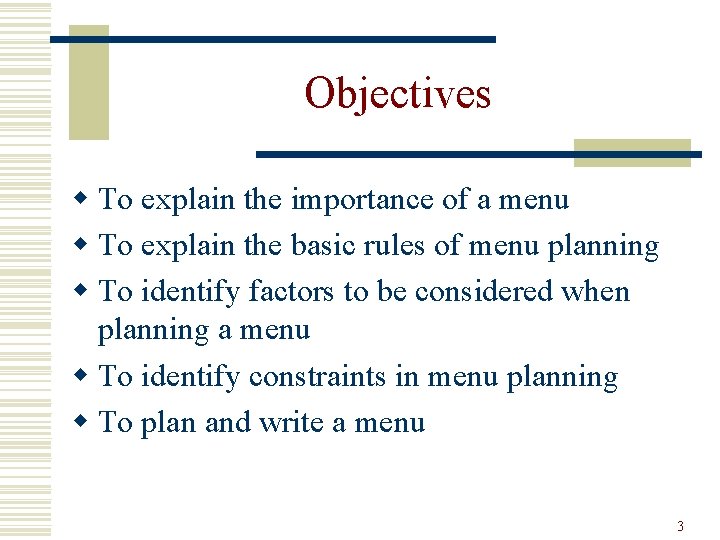 Objectives

- To explain the importance of a menu
- To explain the basic rules of menu planning
- To identify factors to be considered when planning a menu
- To identify constraints in menu planning
- To plan and write a menu

3